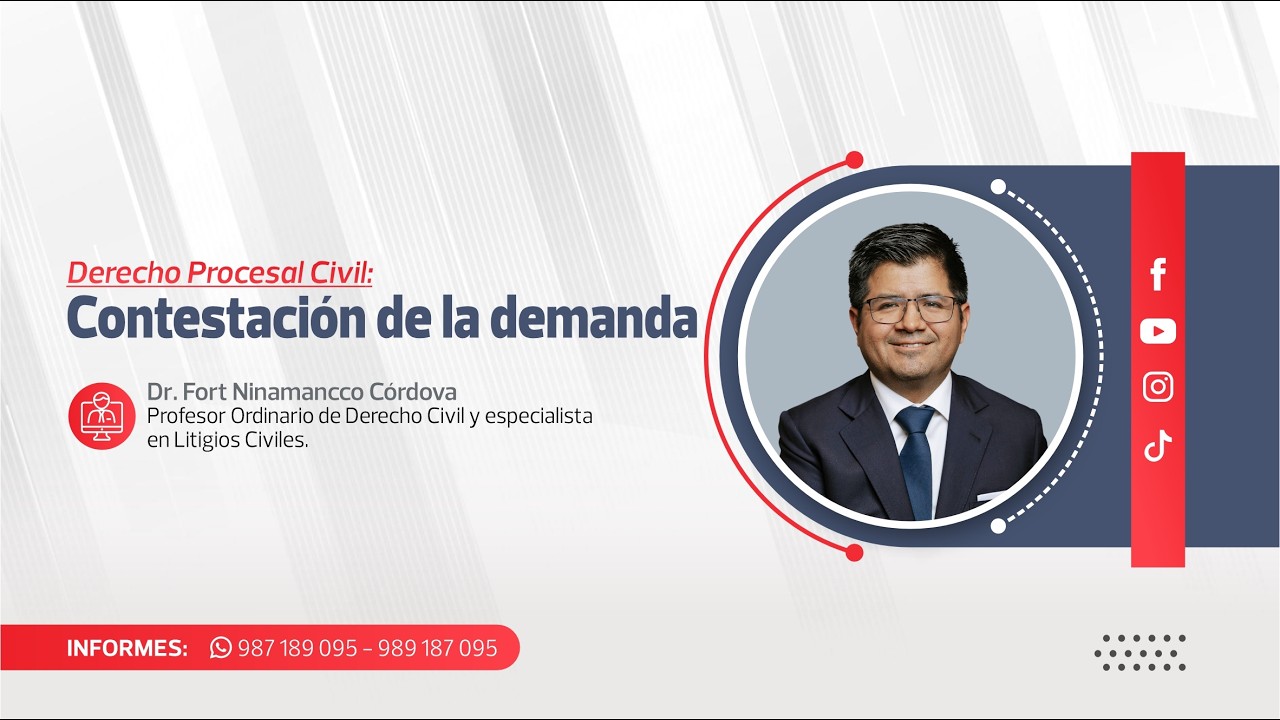 Derecho Procesal Civil:
Contestación de la demanda

Dr. Fort Ninamancco Córdova
Profesor Ordinario de Derecho Civil y especialista en Litigios Civiles.

INFORMES: 987 189 095 - 989 187 095